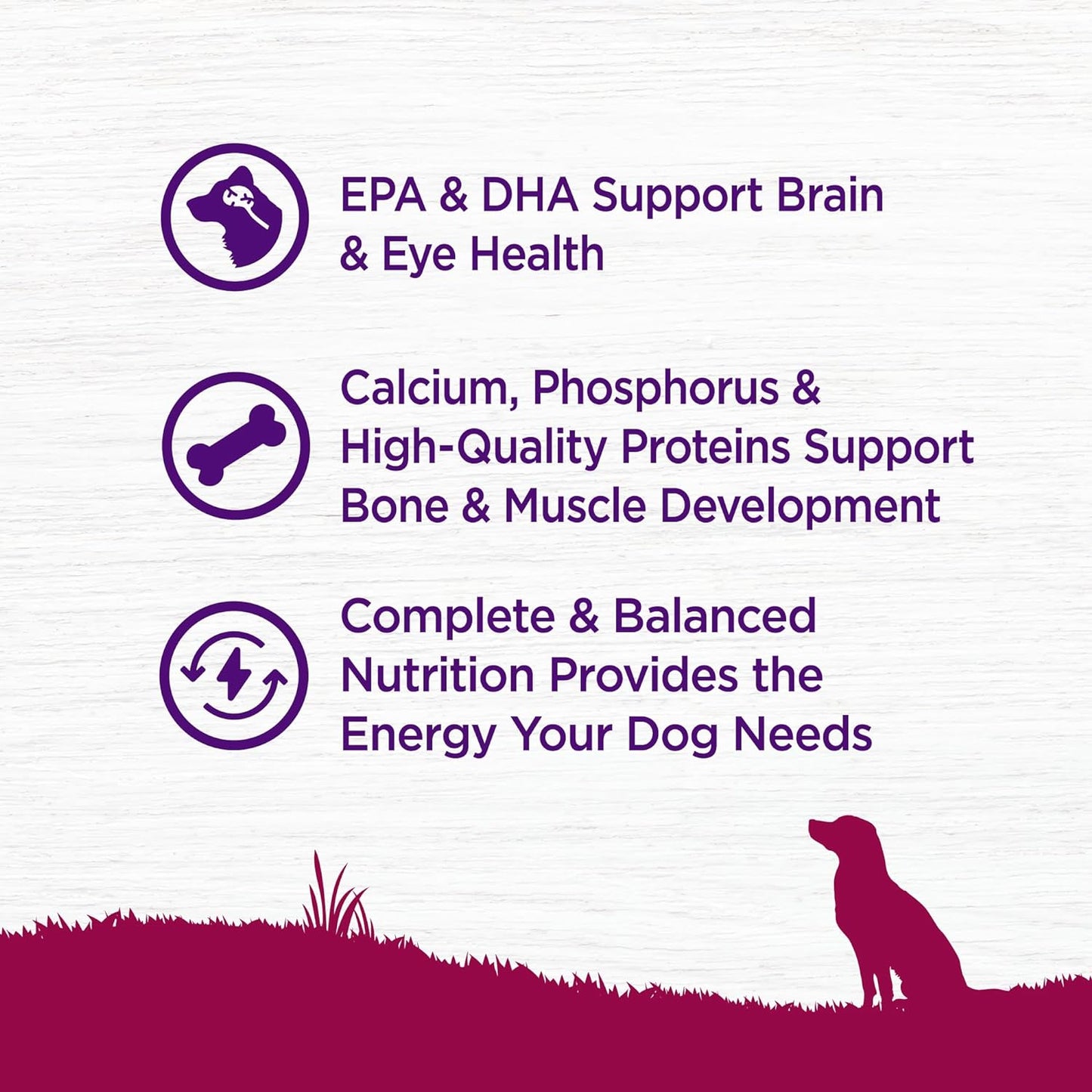 EPA & DHA Support Brain & Eye Health

Calcium, Phosphorus & High-Quality Proteins Support Bone & Muscle Development

Complete & Balanced Nutrition Provides the Energy Your Dog Needs